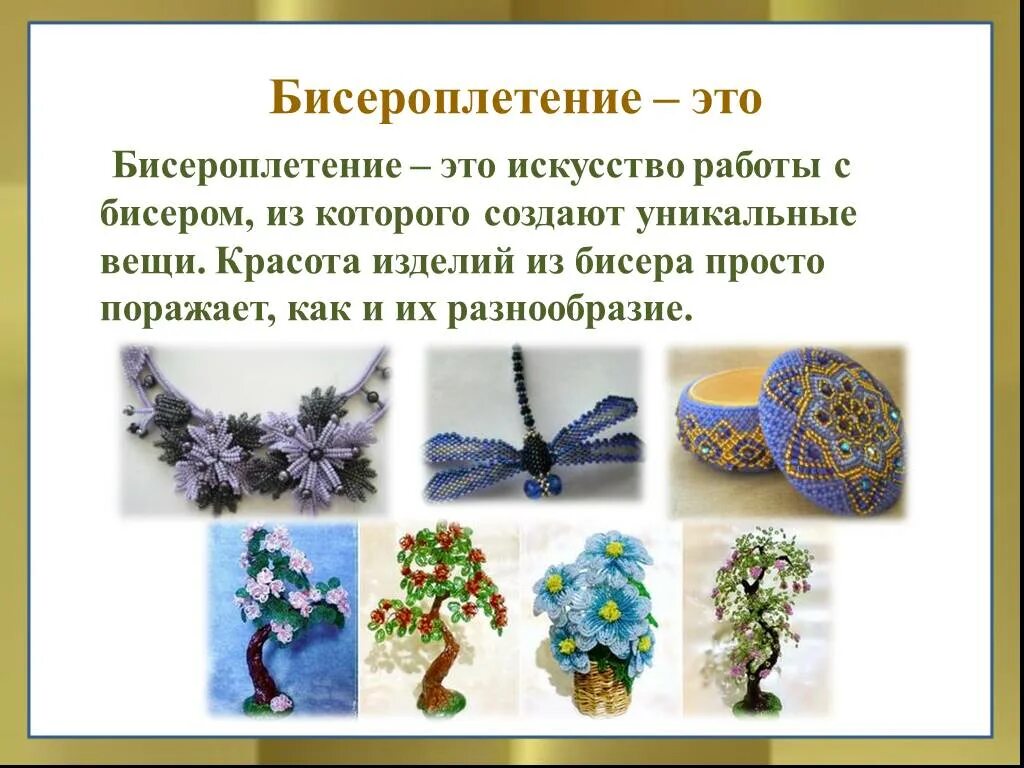 Бисероплетение – это

Бисероплетение – это искусство работы с бисером, из которого создают уникальные вещи. Красота изделий из бисера просто поражает, как и их разнообразие.